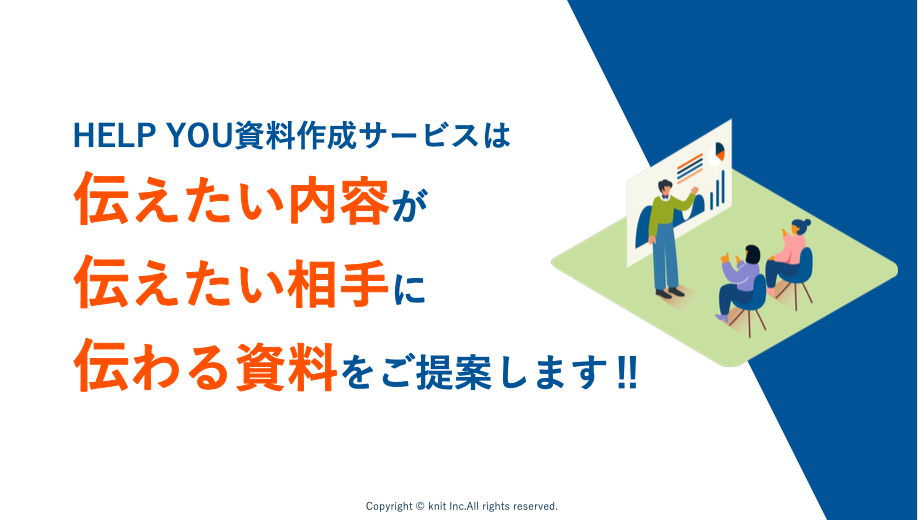 HELP YOU資料作成サービスは
伝えたい内容が
伝えたい相手に
伝わる資料をご提案します!!

Copyright © knit Inc.All rights reserved.